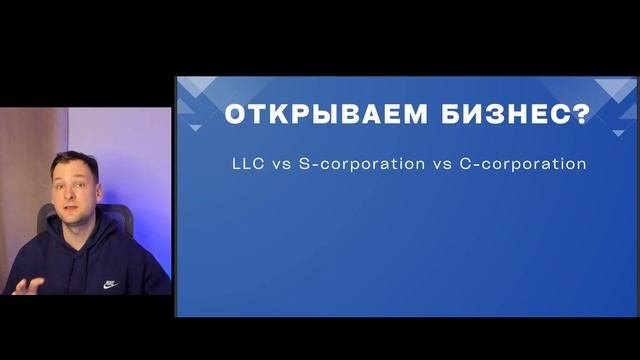 ОТКРЫВАЕМ БИЗНЕС?

LLC vs S-corporation vs C-corporation